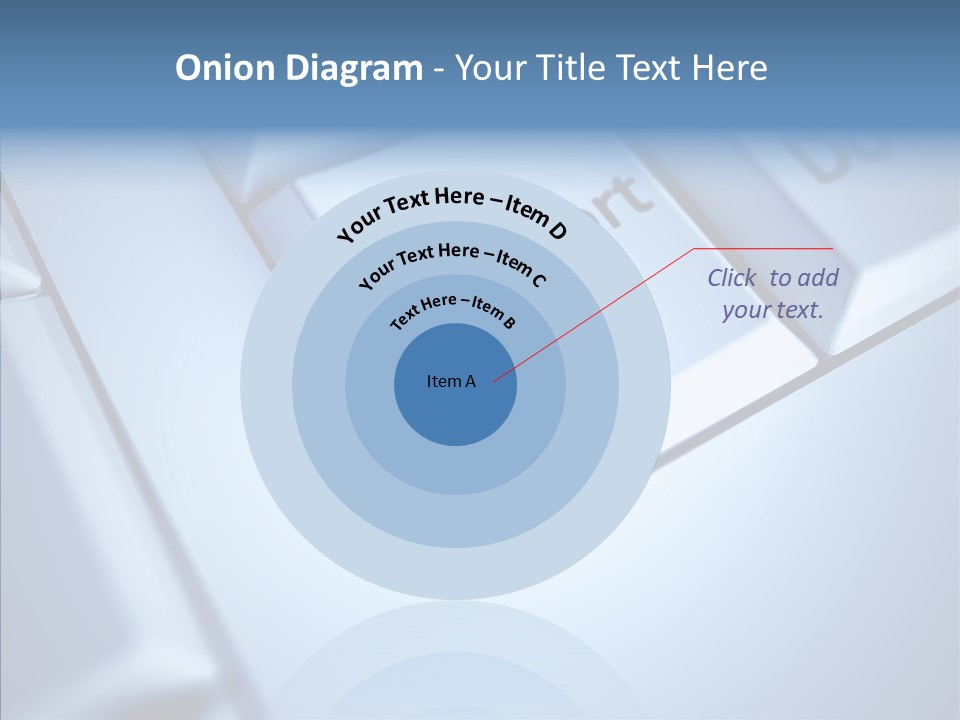 Onion Diagram - Your Title Text Here

Your Text Here – Item D

Your Text Here – Item C

Text Here – Item B

Item A

Click to add your text.